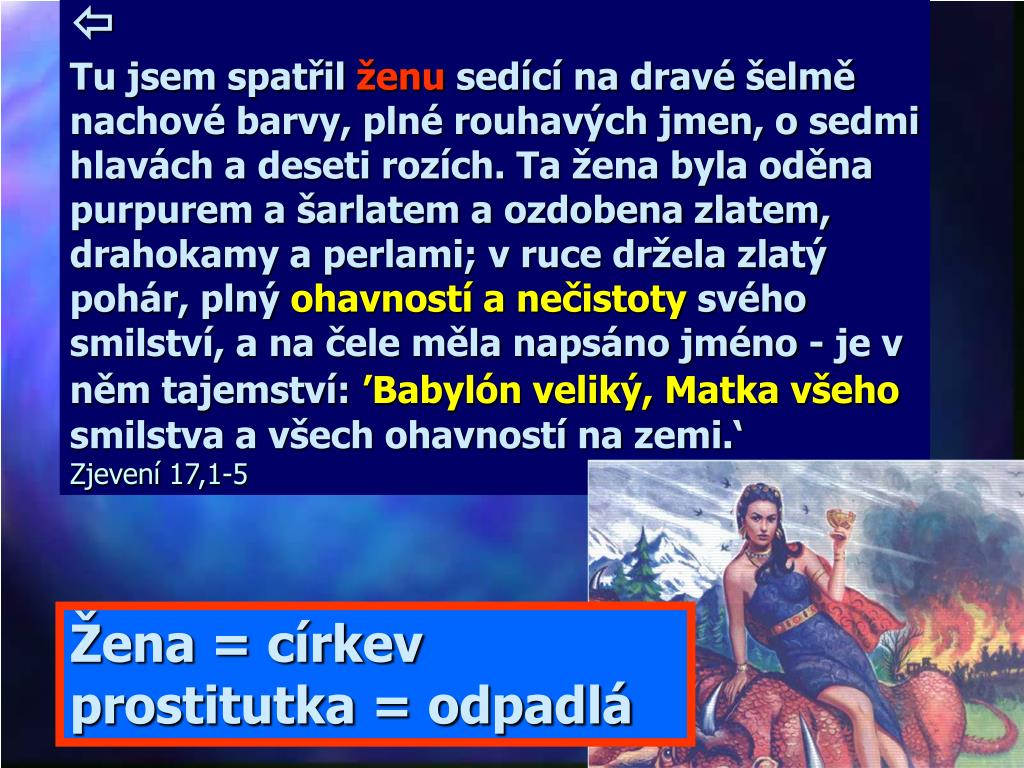 ⇦

Tu jsem spatřil ženu sedící na dravé šelmě nachové barvy, plné rouhavých jmen, o sedmi hlavách a deseti rozích. Ta žena byla oděna purpurem a šarlatem a ozdobena zlatem, drahokamy a perlami; v ruce držela zlatý pohár, plný ohavností a nečistoty svého smilství, a na čele měla napsáno jméno - je v něm tajemství: ’Babylón veliký, Matka všeho smilstva a všech ohavností na zemi.‘
Zjevení 17,1-5

Žena = církev
prostitutka = odpadlá